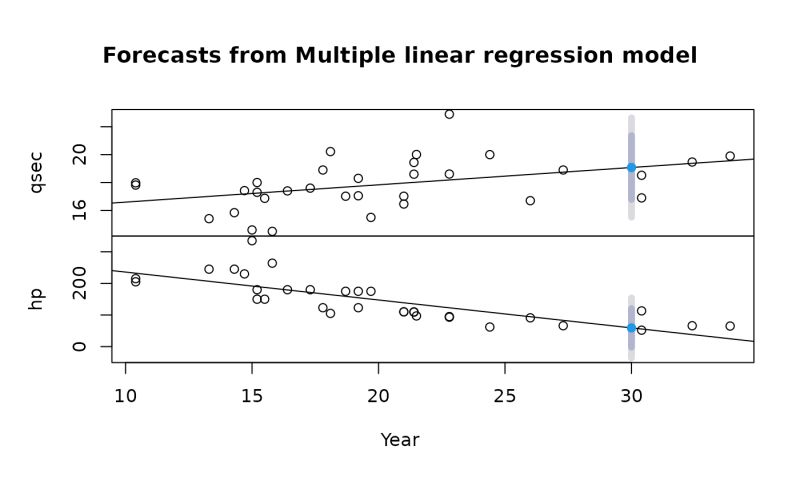 Forecasts from Multiple linear regression model

qsec

16

20

hp

0

200

10

15

20

25

30

Year